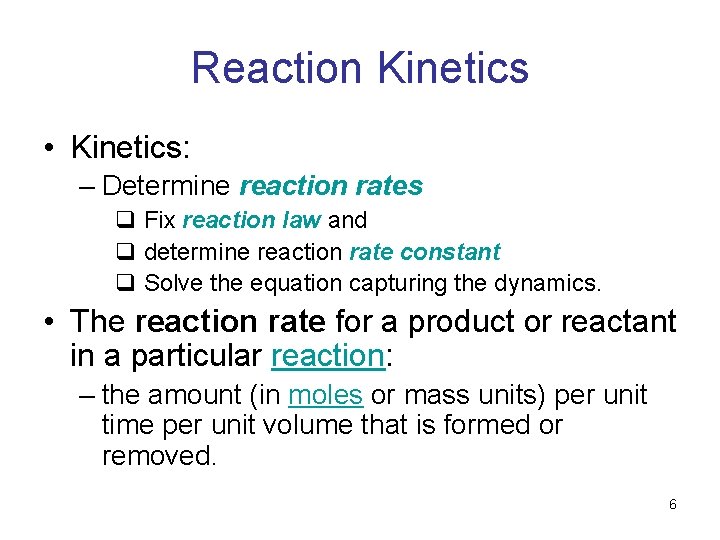 Reaction Kinetics

• Kinetics:
– Determine reaction rates
❑ Fix reaction law and
❑ determine reaction rate constant
❑ Solve the equation capturing the dynamics.

• The reaction rate for a product or reactant in a particular reaction:
– the amount (in moles or mass units) per unit time per unit volume that is formed or removed.

6